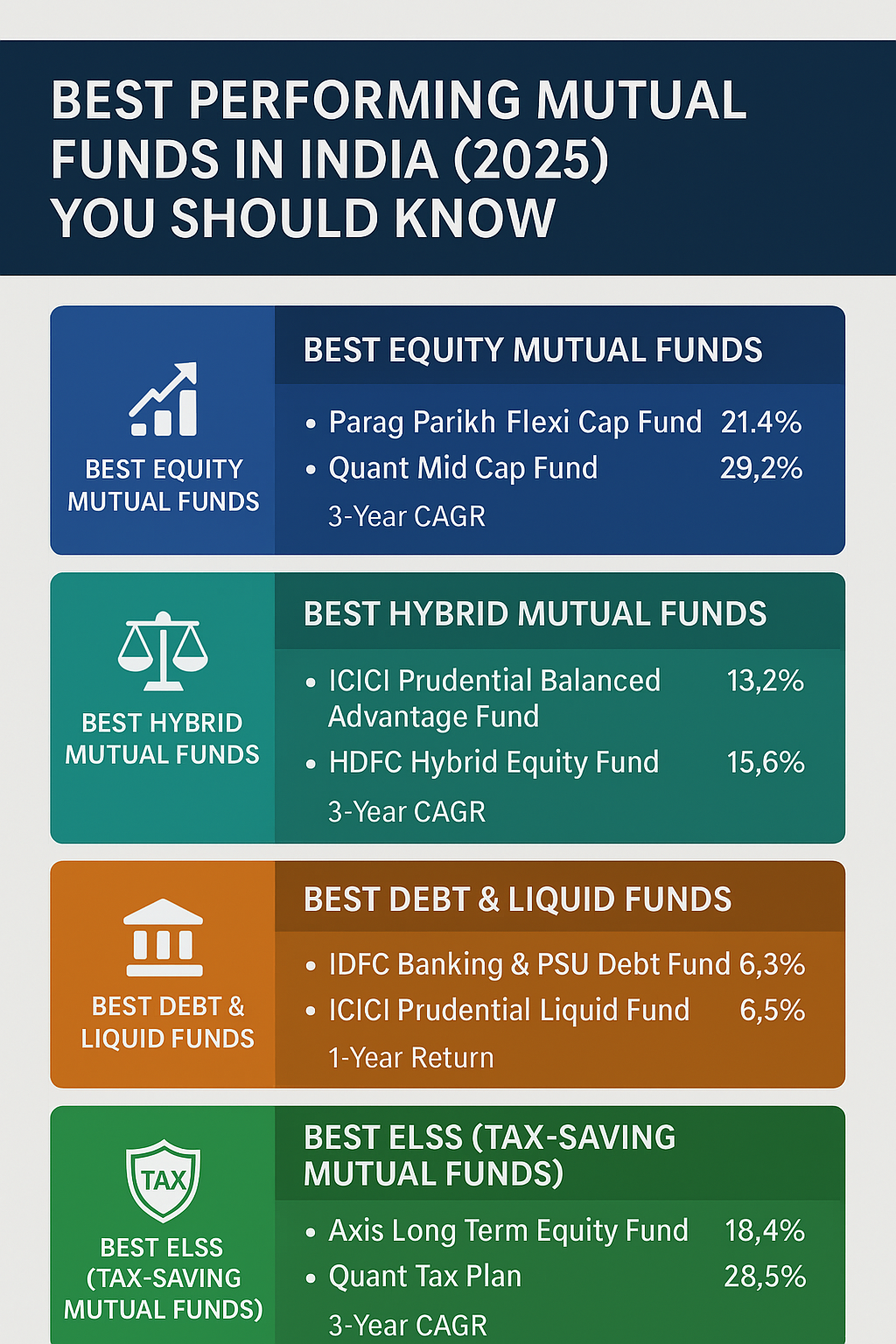 BEST PERFORMING MUTUAL FUNDS IN INDIA (2025) YOU SHOULD KNOW

BEST EQUITY MUTUAL FUNDS

BEST EQUITY MUTUAL FUNDS

• Parag Parikh Flexi Cap Fund 21.4%
• Quant Mid Cap Fund 29,2%
3-Year CAGR

BEST HYBRID MUTUAL FUNDS

BEST HYBRID MUTUAL FUNDS

• ICICI Prudential Balanced Advantage Fund 13,2%
• HDFC Hybrid Equity Fund 15,6%
3-Year CAGR

BEST DEBT & LIQUID FUNDS

BEST DEBT & LIQUID FUNDS

• IDFC Banking & PSU Debt Fund 6,3%
• ICICI Prudential Liquid Fund 6,5%
1-Year Return

TAX

BEST ELSS (TAX-SAVING MUTUAL FUNDS)

BEST ELSS (TAX-SAVING MUTUAL FUNDS)

• Axis Long Term Equity Fund 18,4%
• Quant Tax Plan 28,5%
3-Year CAGR